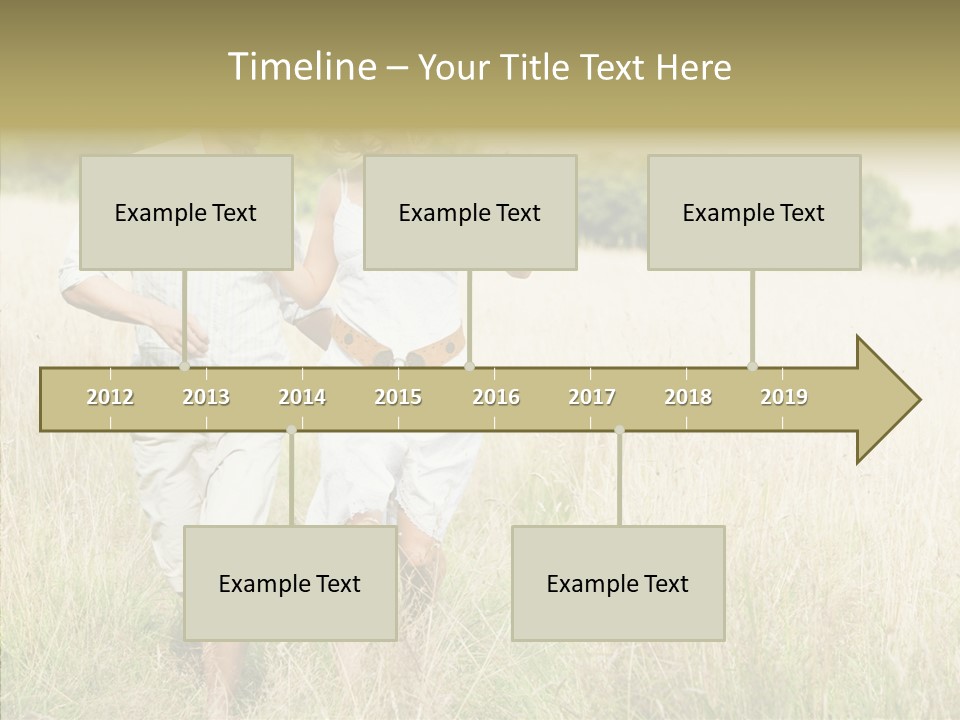 Timeline – Your Title Text Here

Example Text

Example Text

Example Text

2012 2013 2014 2015 2016 2017 2018 2019

Example Text

Example Text